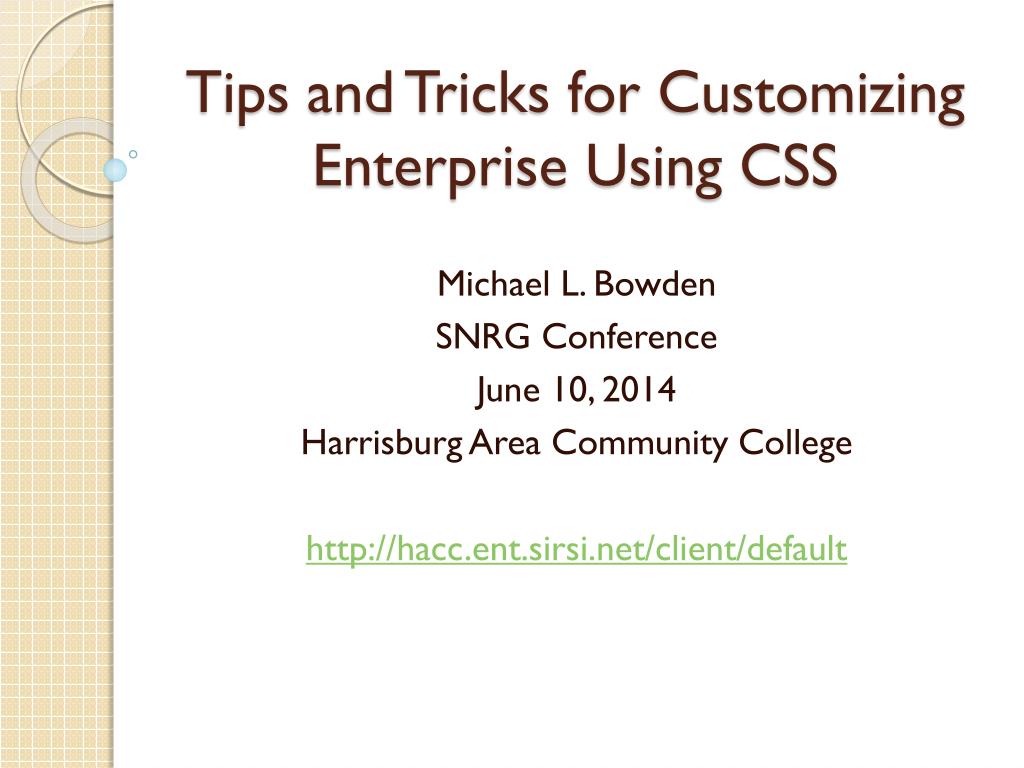 Tips and Tricks for Customizing Enterprise Using CSS

Michael L. Bowden
SNRG Conference
June 10, 2014
Harrisburg Area Community College

http://hacc.ent.sirsi.net/client/default